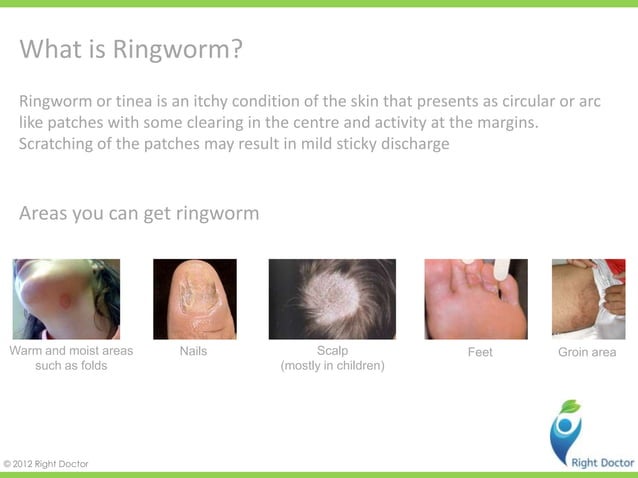 What is Ringworm?

Ringworm or tinea is an itchy condition of the skin that presents as circular or arc like patches with some clearing in the centre and activity at the margins. Scratching of the patches may result in mild sticky discharge

Areas you can get ringworm

Warm and moist areas such as folds

Nails

Scalp (mostly in children)

Feet

Groin area

© 2012 Right Doctor

Right Doctor